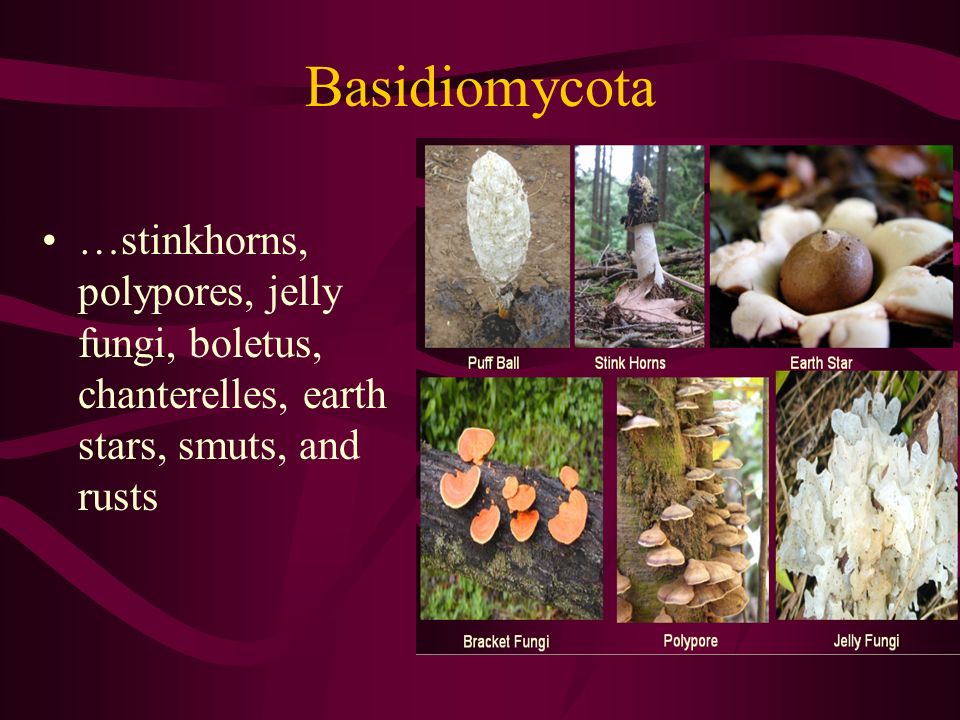 Basidiomycota

• …stinkhorns, polypores, jelly fungi, boletus, chanterelles, earth stars, smuts, and rusts

Puff Ball

Stink Horns

Earth Star

Bracket Fungi

Polypore

Jelly Fungi